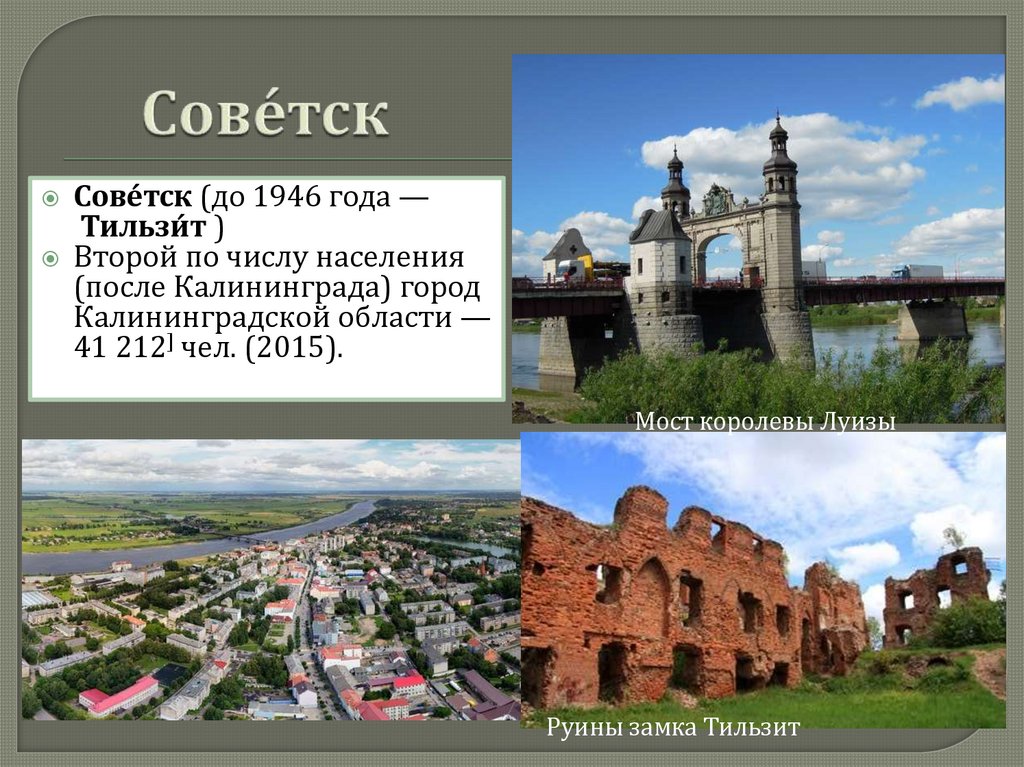 Сове́тск

Сове́тск (до 1946 года — Тильзи́т )

Второй по числу населения (после Калининграда) город Калининградской области — 41 212] чел. (2015).

Мост королевы Луизы

Руины замка Тильзит